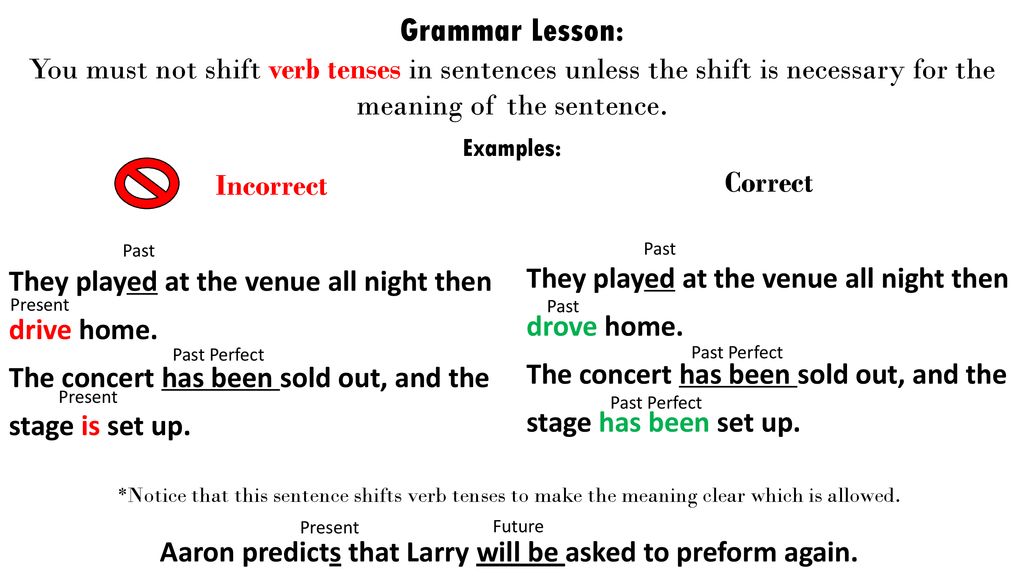 Grammar Lesson:

You must not shift verb tenses in sentences unless the shift is necessary for the meaning of the sentence.

Examples:

Incorrect

Past
They played at the venue all night then
Present
drive home.

Past Perfect
The concert has been sold out, and the
Present
stage is set up.

Correct

Past
They played at the venue all night then
Past
drove home.

Past Perfect
The concert has been sold out, and the
Past Perfect
stage has been set up.

*Notice that this sentence shifts verb tenses to make the meaning clear which is allowed.

Present Future
Aaron predicts that Larry will be asked to preform again.